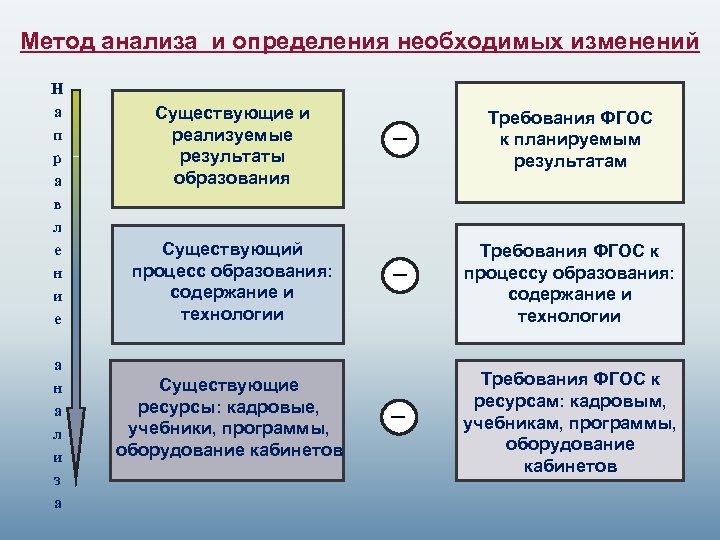 Метод анализа и определения необходимых изменений

Направление анализа

Существующие и реализуемые результаты образования

–

Требования ФГОС к планируемым результатам

Существующий процесс образования: содержание и технологии

–

Требования ФГОС к процессу образования: содержание и технологии

Существующие ресурсы: кадровые, учебники, программы, оборудование кабинетов

–

Требования ФГОС к ресурсам: кадровым, учебникам, программы, оборудование кабинетов